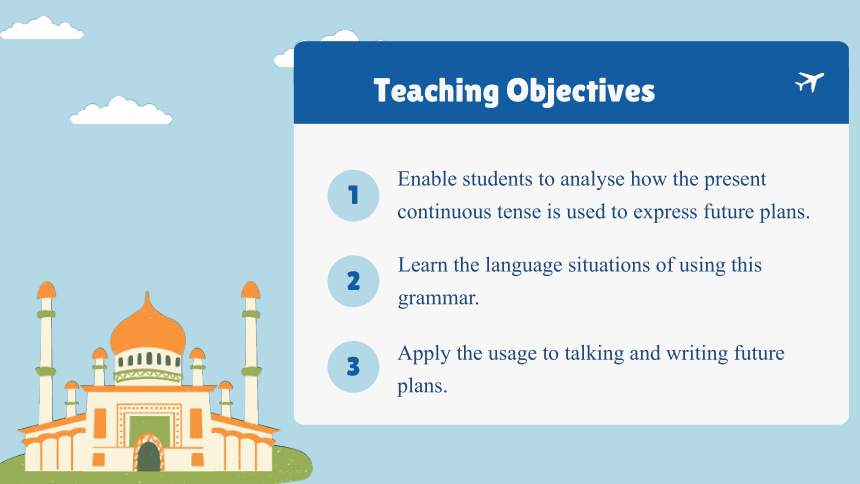 Teaching Objectives

1 Enable students to analyse how the present continuous tense is used to express future plans.

2 Learn the language situations of using this grammar.

3 Apply the usage to talking and writing future plans.